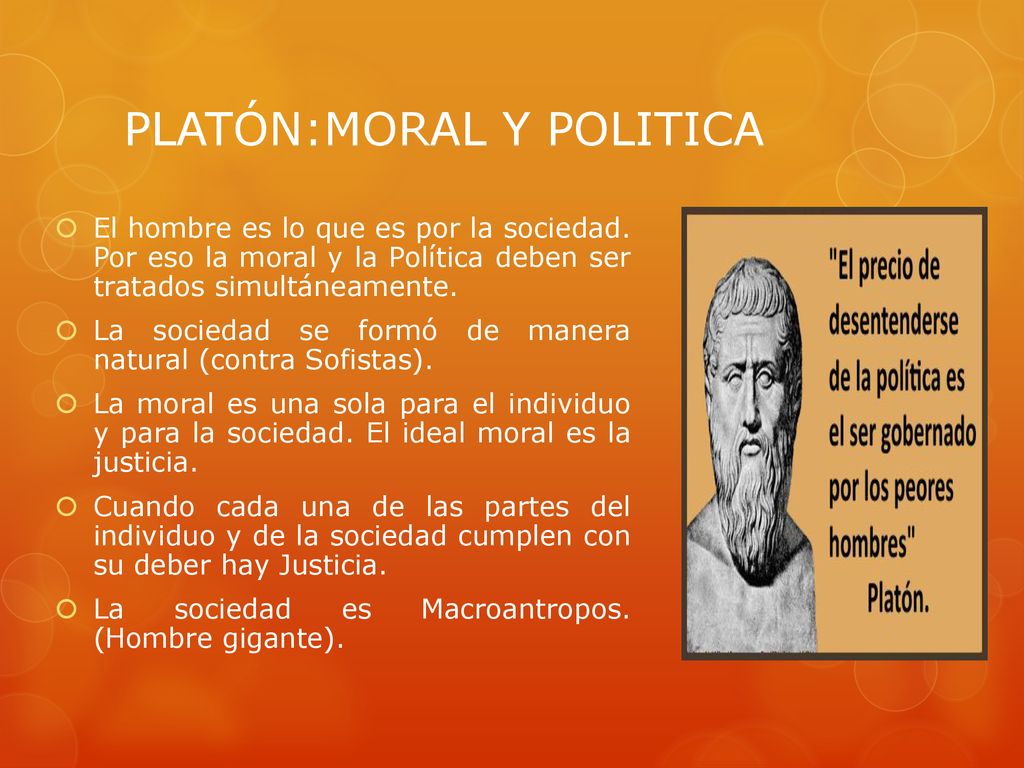 PLATÓN:MORAL Y POLITICA

El hombre es lo que es por la sociedad. Por eso la moral y la Política deben ser tratados simultáneamente.

La sociedad se formó de manera natural (contra Sofistas).

La moral es una sola para el individuo y para la sociedad. El ideal moral es la justicia.

Cuando cada una de las partes del individuo y de la sociedad cumplen con su deber hay Justicia.

La sociedad es Macroantropos. (Hombre gigante).

"El precio de desentenderse de la política es el ser gobernado por los peores hombres"
Platón.